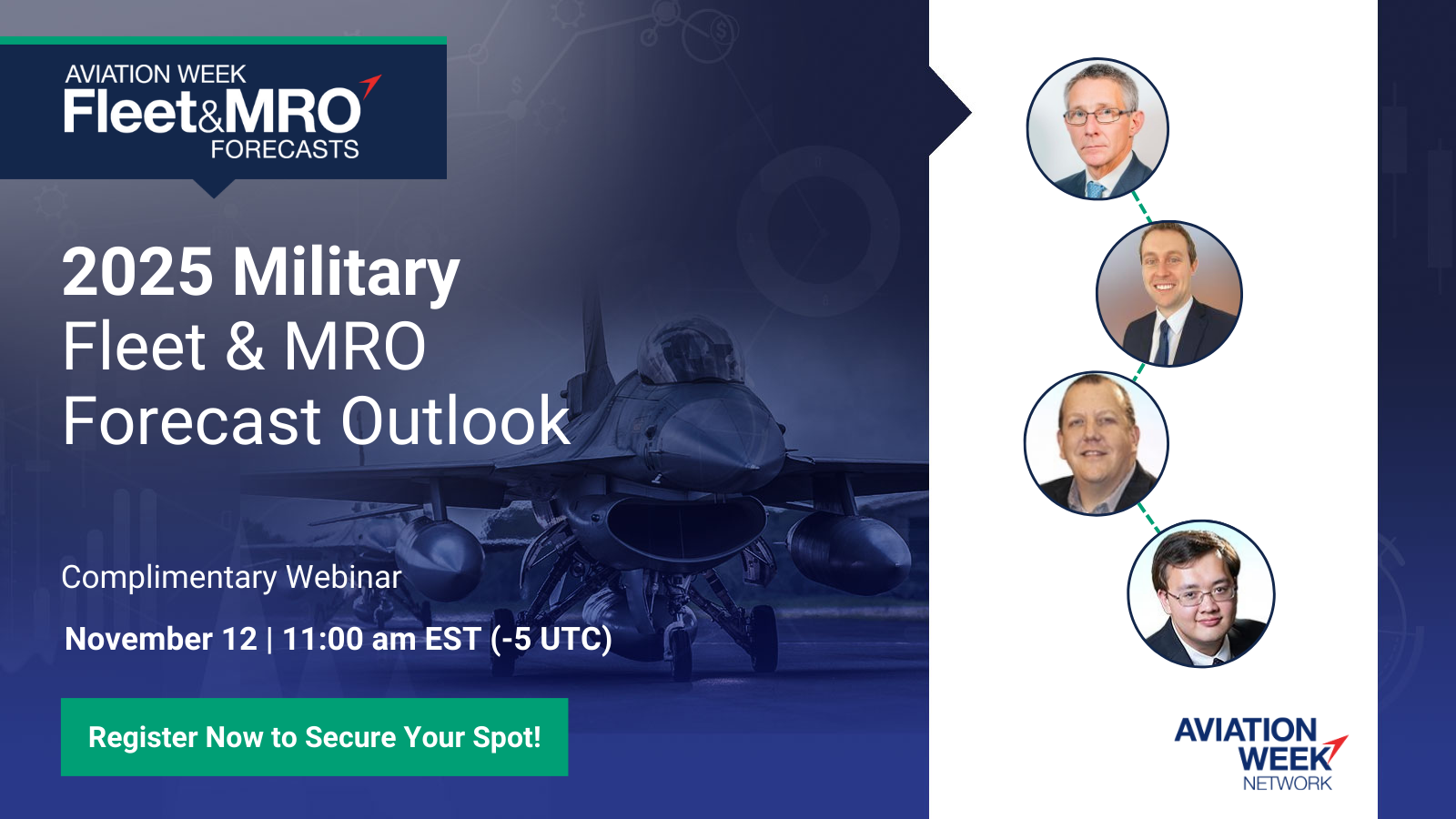 AVIATION WEEK
Fleet&MRO
FORECASTS

2025 Military
Fleet & MRO
Forecast Outlook

Complimentary Webinar

November 12 | 11:00 am EST (-5 UTC)

Register Now to Secure Your Spot!

AVIATION WEEK NETWORK